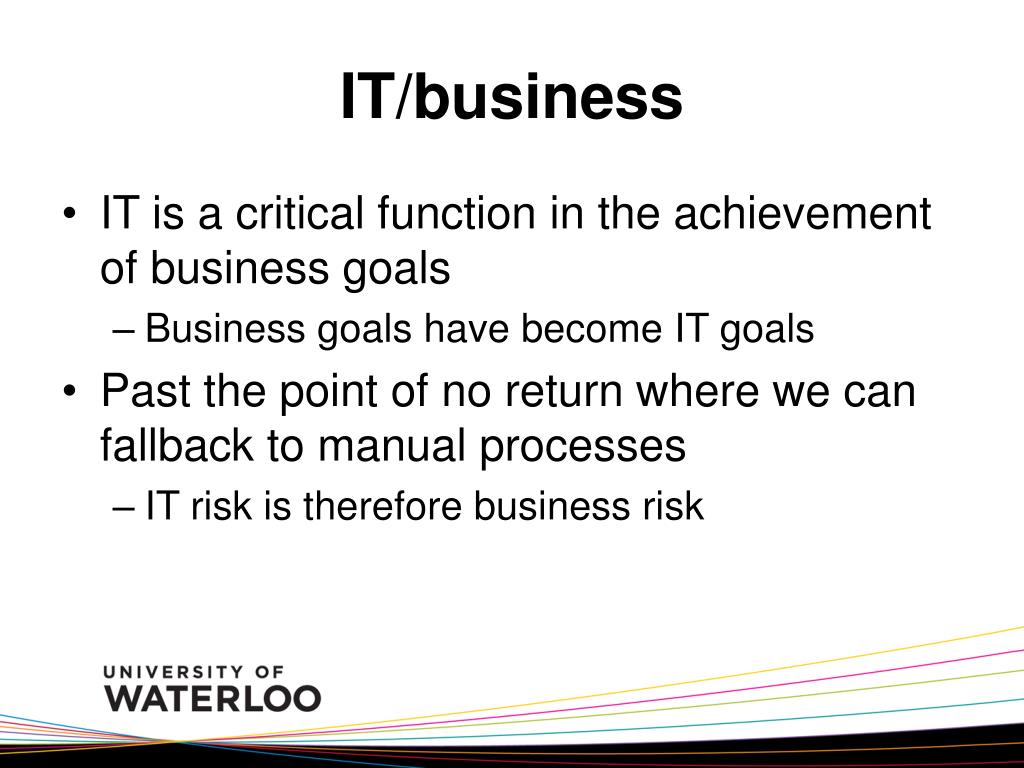 IT/business

• IT is a critical function in the achievement of business goals
– Business goals have become IT goals
• Past the point of no return where we can fallback to manual processes
– IT risk is therefore business risk

UNIVERSITY OF
WATERLOO